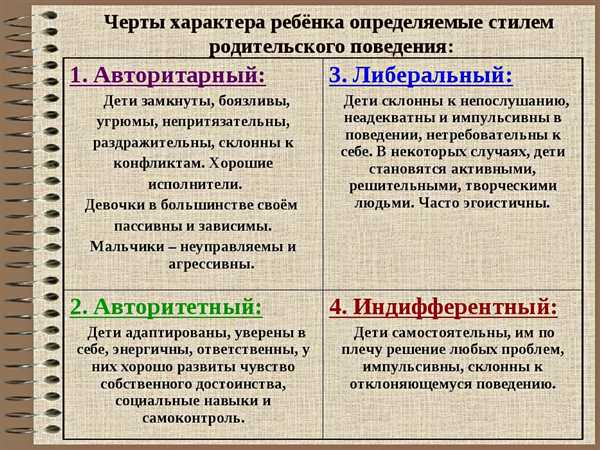 Черты характера ребёнка определяемые стилем родительского поведения:

| 1. Авторитарный: Дети замкнуты, боязливы, угрюмы, непритязательны, раздражительны, склонны к конфликтам. Хорошие исполнители. Девочки в большинстве своём пассивны и зависимы. Мальчики – неуправляемы и агрессивны. | 3. Либеральный: Дети склонны к непослушанию, неадекватны и импульсивны в поведении, нетребовательны к себе. В некоторых случаях, дети становятся активными, решительными, творческими людьми. Часто эгоистичны. |
|---|---|
| 2. Авторитетный: Дети адаптированы, уверены в себе, энергичны, ответственны, у них хорошо развиты чувство собственного достоинства, социальные навыки и самоконтроль. | 4. Индифферентный: Дети самостоятельны, им по плечу решение любых проблем, импульсивны, склонны к отклоняющемуся поведению. |